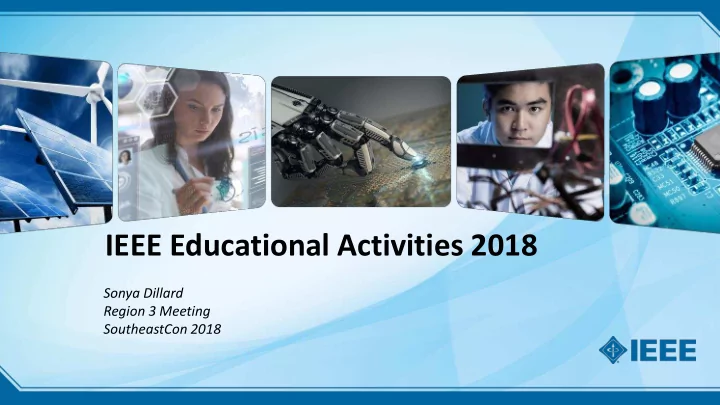 IEEE Educational Activities 2018

Sonya Dillard
Region 3 Meeting
SoutheastCon 2018

IEEE